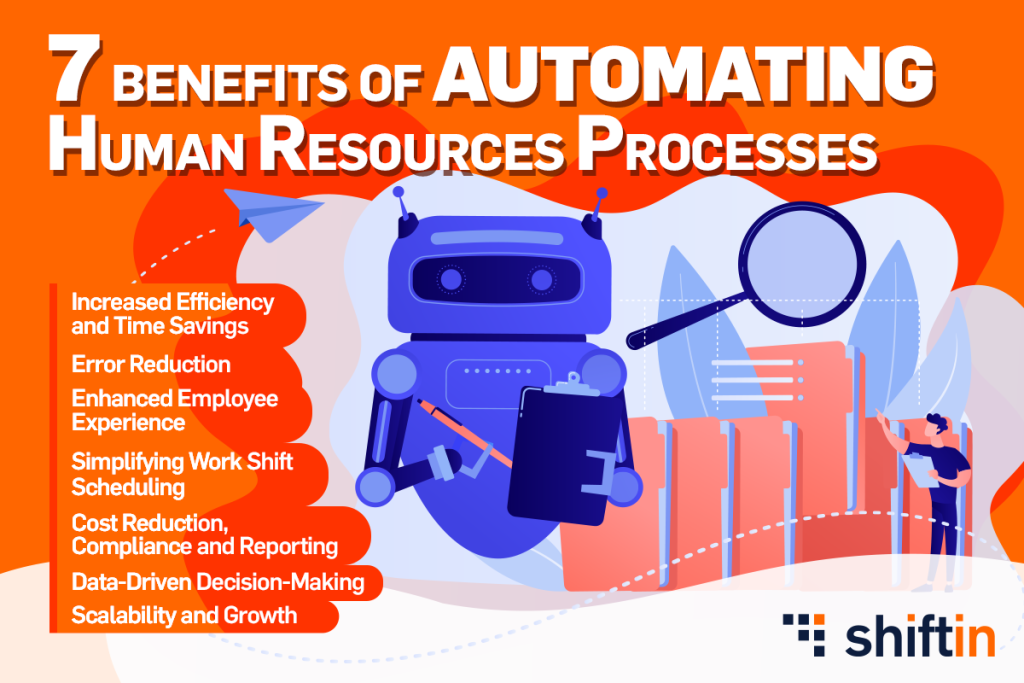 7 BENEFITS OF AUTOMATING HUMAN RESOURCES PROCESSES

Increased Efficiency and Time Savings

Error Reduction

Enhanced Employee Experience

Simplifying Work Shift Scheduling

Cost Reduction, Compliance and Reporting

Data-Driven Decision-Making

Scalability and Growth

shiftin